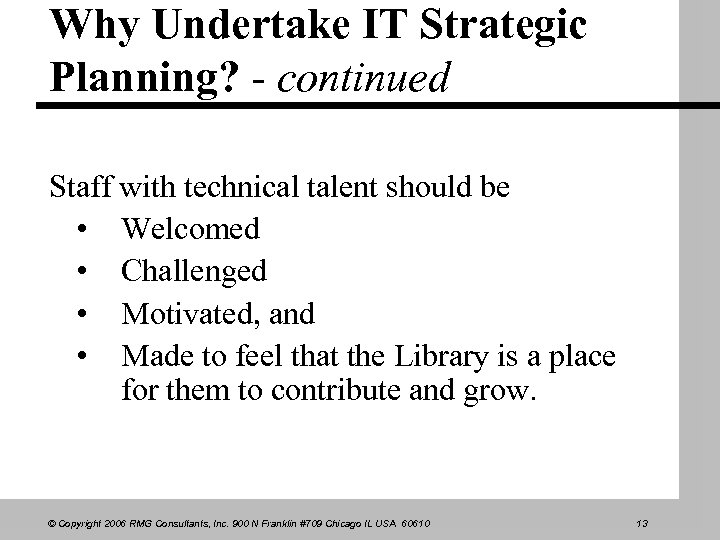 Why Undertake IT Strategic Planning? - continued

Staff with technical talent should be
• Welcomed
• Challenged
• Motivated, and
• Made to feel that the Library is a place for them to contribute and grow.

© Copyright 2006 RMG Consultants, Inc. 900 N Franklin #709 Chicago IL USA 60610

13